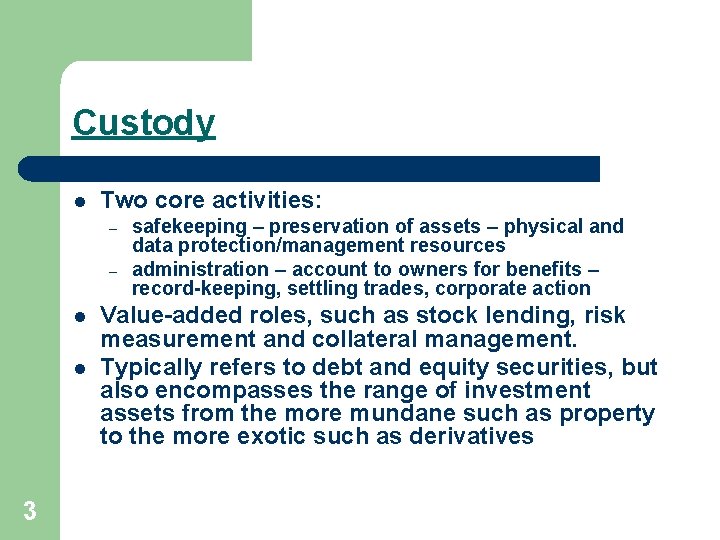 Custody

- Two core activities:
  – safekeeping – preservation of assets – physical and data protection/management resources
  – administration – account to owners for benefits – record-keeping, settling trades, corporate action
- Value-added roles, such as stock lending, risk measurement and collateral management.
- Typically refers to debt and equity securities, but also encompasses the range of investment assets from the more mundane such as property to the more exotic such as derivatives

3